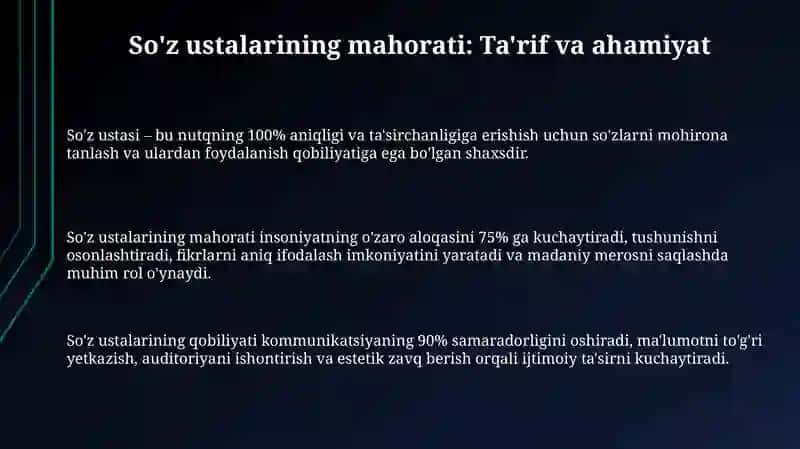 So'z ustalarining mahorati: Ta'rif va ahamiyat

So'z ustasi – bu nutqning 100% aniqligi va ta'sirchanligiga erishish uchun so'zlarni mohirona tanlash va ulardan foydalanish qobiliyatiga ega bo'lgan shaxsdir.

So'z ustalarining mahorati insoniyatning o'zaro aloqasini 75% ga kuchaytiradi, tushunishni osonlashtiradi, fikrlarni aniq ifodalash imkoniyatini yaratadi va madaniy merosni saqlashda muhim rol o'ynaydi.

So'z ustalarining qobiliyati kommunikatsiyaning 90% samaradorligini oshiradi, ma'lumotni to'g'ri yetkazish, auditoriyani ishontirish va estetik zavq berish orqali ijtimoiy ta'sirni kuchaytiradi.